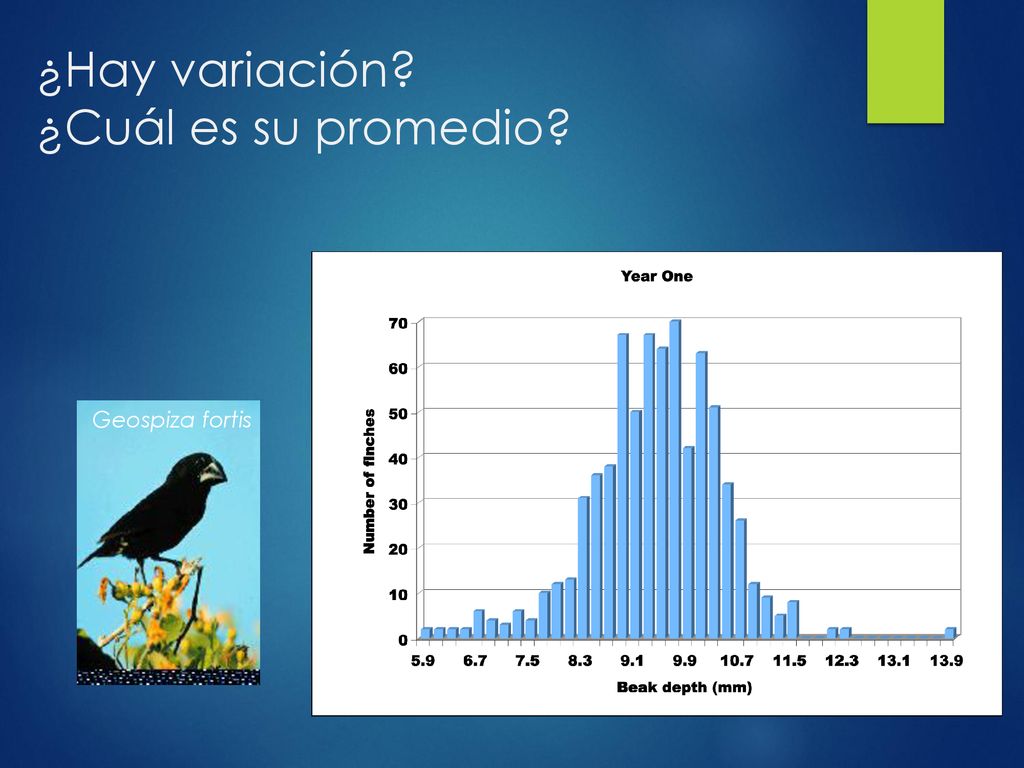 ¿Hay variación?
¿Cuál es su promedio?

Geospiza fortis

Year One

Number of finches

70
60
50
40
30
20
10
0

5.9 6.7 7.5 8.3 9.1 9.9 10.7 11.5 12.3 13.1 13.9

Beak depth (mm)